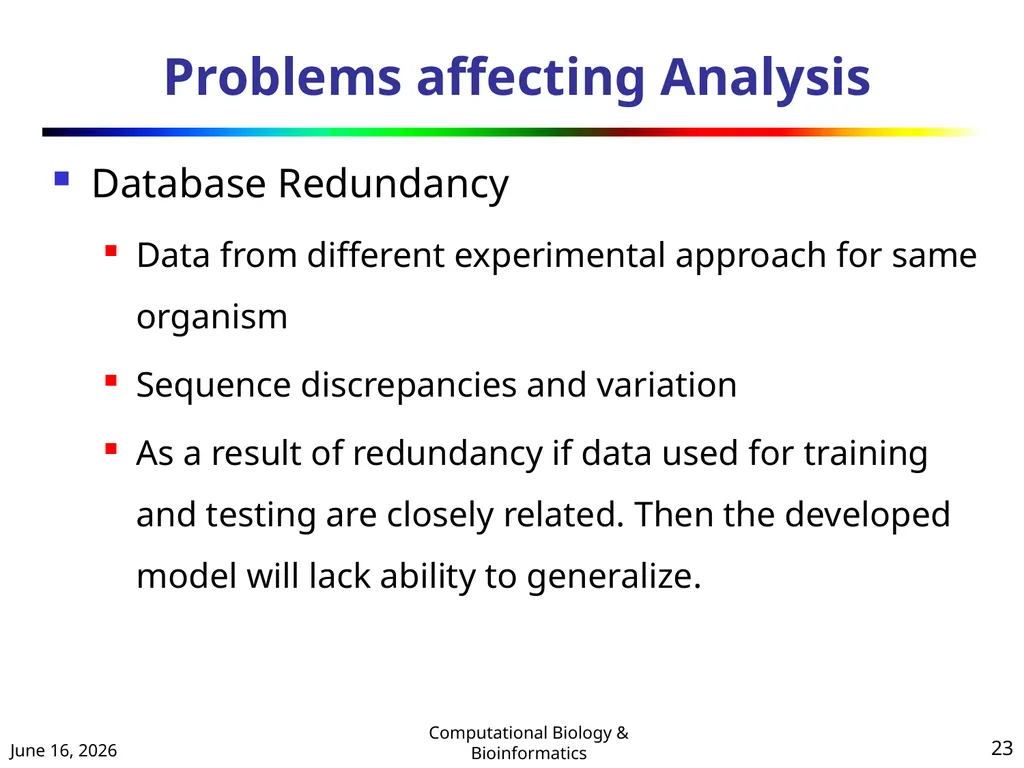 Problems affecting Analysis

Database Redundancy

Data from different experimental approach for same organism

Sequence discrepancies and variation

As a result of redundancy if data used for training and testing are closely related. Then the developed model will lack ability to generalize.

June 16, 2026

Computational Biology & Bioinformatics

23